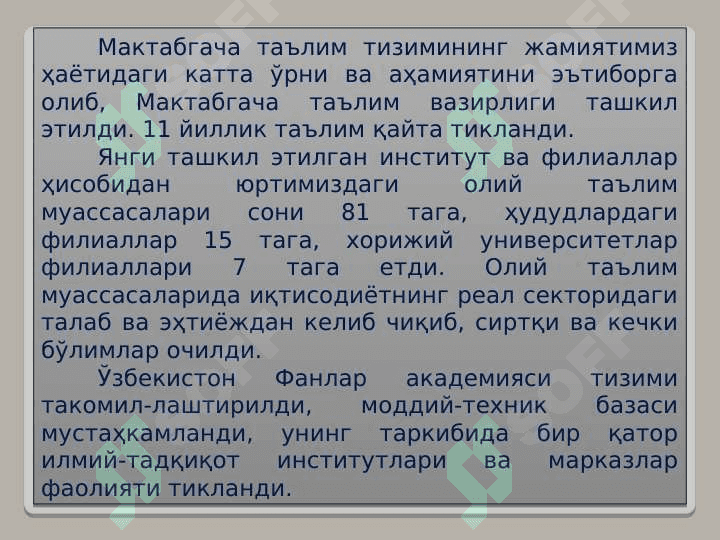 Мактабгача таълим тизимининг жамиятимиз ҳаётидаги катта ўрни ва аҳамиятини эътиборга олиб, Мактабгача таълим вазирлиги ташкил этилди. 11 йиллик таълим қайта тикланди.

Янги ташкил этилган институт ва филиаллар ҳисобидан юртимиздаги олий таълим муассасалари сони 81 тага, ҳудудлардаги филиаллар 15 тага, хорижий университетлар филиаллари 7 тага етди. Олий таълим муассасаларида иқтисодиётнинг реал секторидаги талаб ва эҳтиёждан келиб чиқиб, сиртқи ва кечки бўлимлар очилди.

Ўзбекистон Фанлар академияси тизими такомил-лаштирилди, моддий-техник базаси мустаҳкамланди, унинг таркибида бир қатор илмий-тадқиқот институтлари ва марказлар фаолияти тикланди.